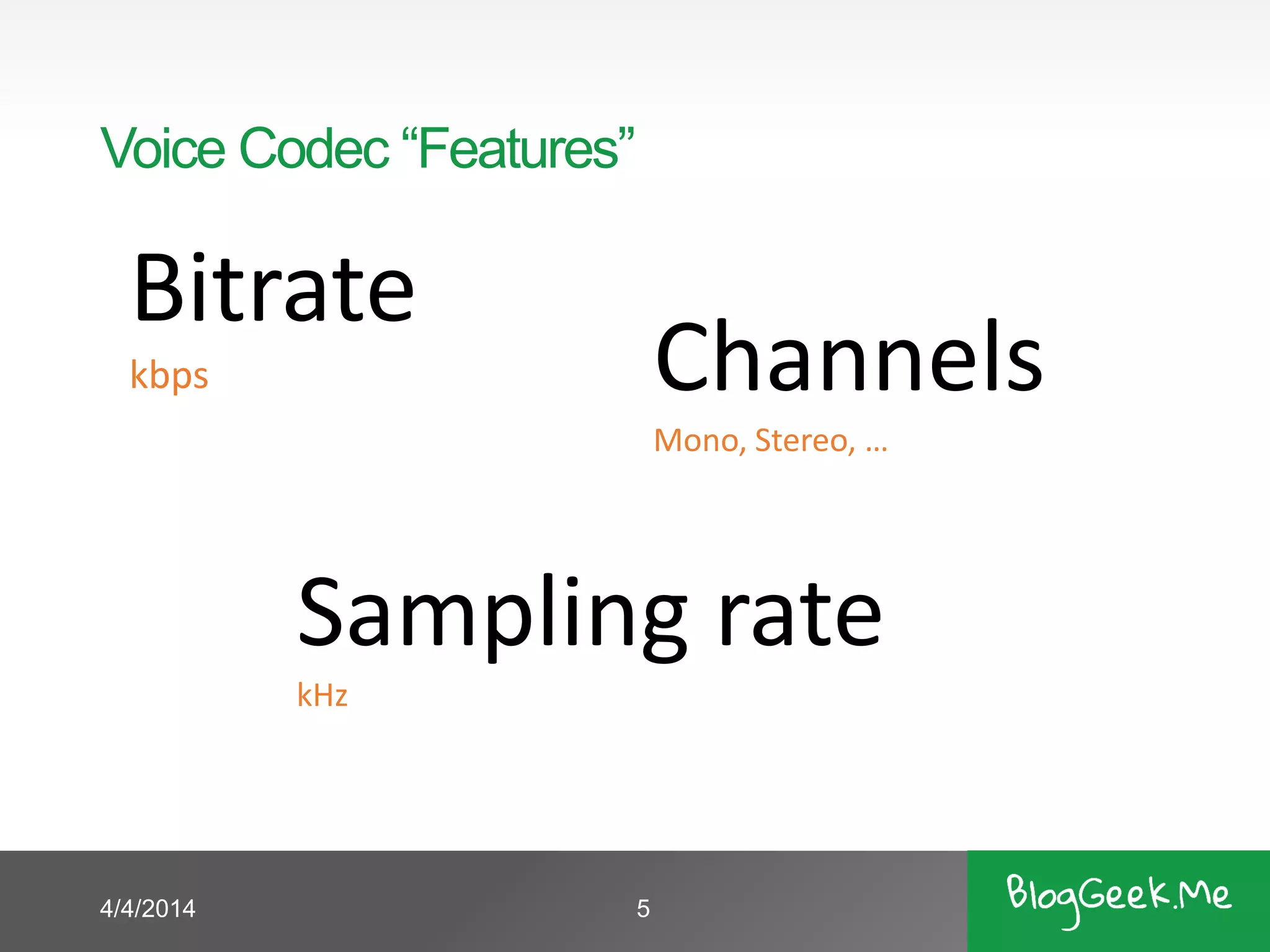 Voice Codec “Features”

Bitrate

kbps

Channels

Mono, Stereo, …

Sampling rate

kHz

4/4/2014

5

BlogGeek.Me